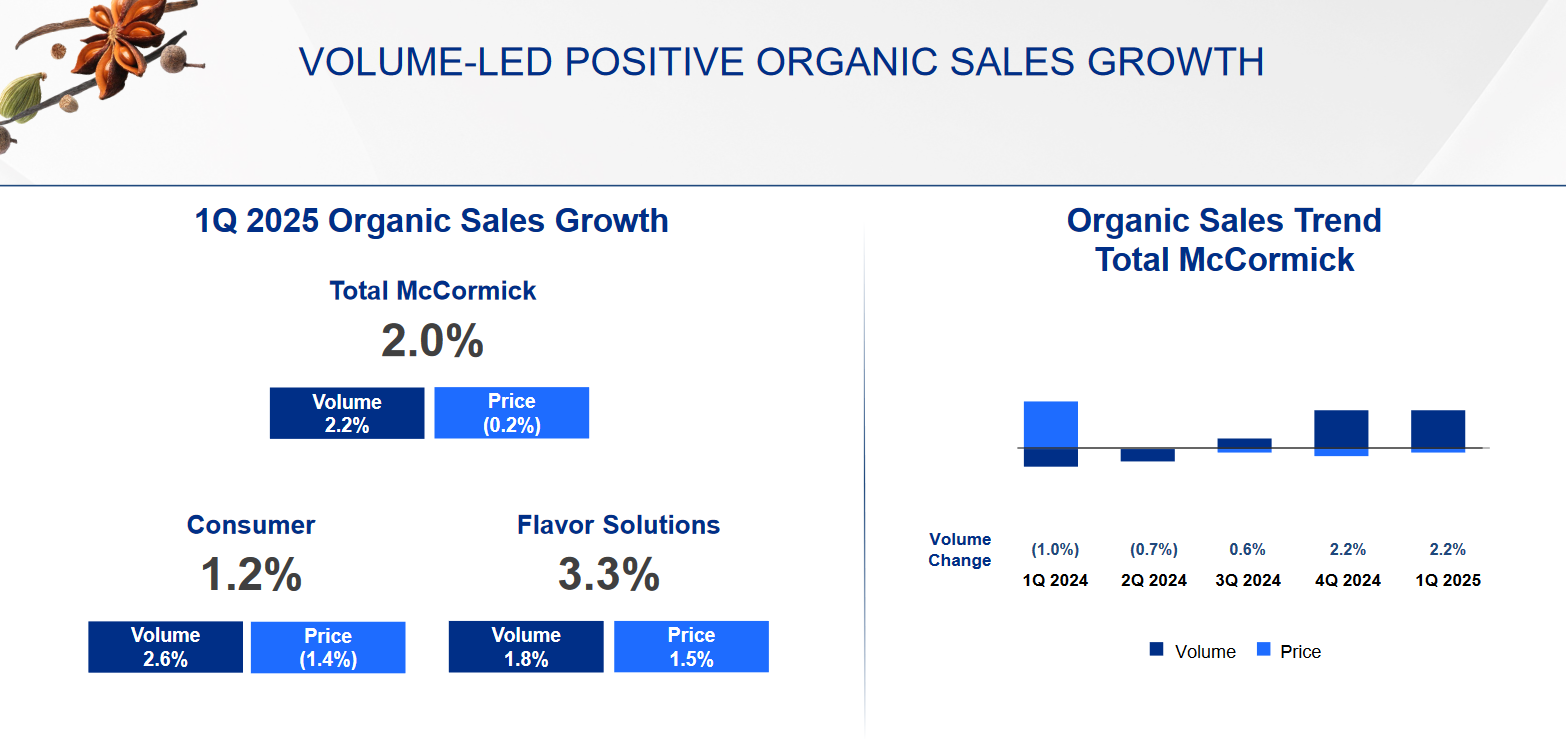 VOLUME-LED POSITIVE ORGANIC SALES GROWTH

1Q 2025 Organic Sales Growth

Total McCormick

2.0%

Volume 2.2%

Price (0.2%)

Consumer

1.2%

Volume 2.6%

Price (1.4%)

Flavor Solutions

3.3%

Volume 1.8%

Price 1.5%

Organic Sales Trend
Total McCormick

| Volume Change | (1.0%) | (0.7%) | 0.6% | 2.2% | 2.2% |
|---|---|---|---|---|---|
| | 1Q 2024 | 2Q 2024 | 3Q 2024 | 4Q 2024 | 1Q 2025 |

Volume Price